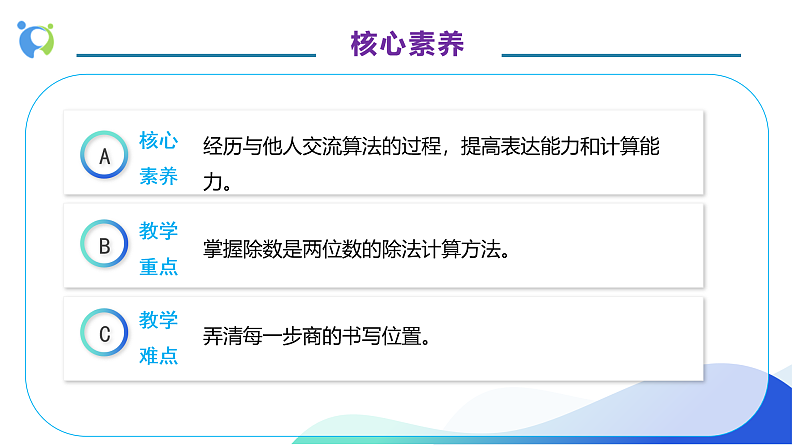 核心素养

A 核心素养 经历与他人交流算法的过程，提高表达能力和计算能力。

B 教学重点 掌握除数是两位数的除法计算方法。

C 教学难点 弄清每一步商的书写位置。